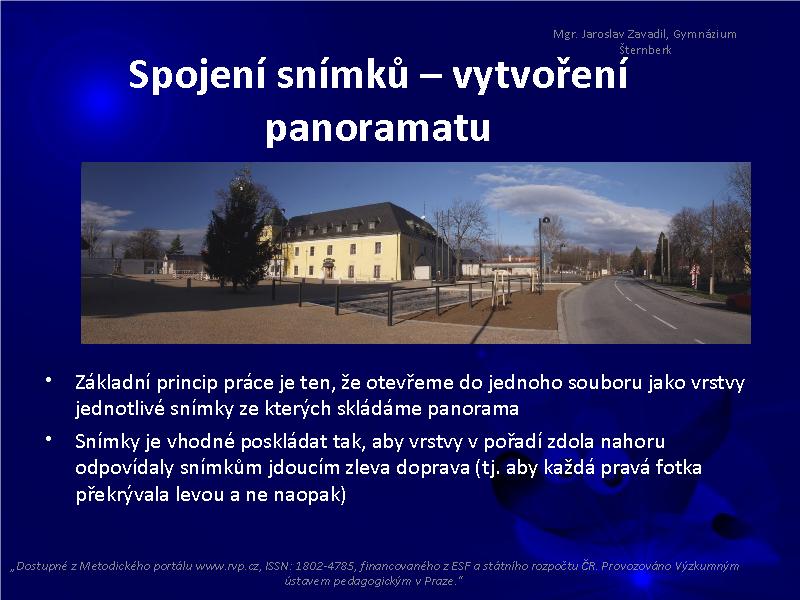 Mgr. Jaroslav Zavadil, Gymnázium Šternberk

Spojení snímků – vytvoření panoramatu

• Základní princip práce je ten, že otevřeme do jednoho souboru jako vrstvy jednotlivé snímky ze kterých skládáme panorama

• Snímky je vhodné poskládat tak, aby vrstvy v pořadí zdola nahoru odpovídaly snímkům jdoucím zleva doprava (tj. aby každá pravá fotka překrývala levou a ne naopak)

„Dostupné z Metodického portálu www.rvp.cz, ISSN: 1802-4785, financovaného z ESF a státního rozpočtu ČR. Provozováno Výzkumným ústavem pedagogickým v Praze."